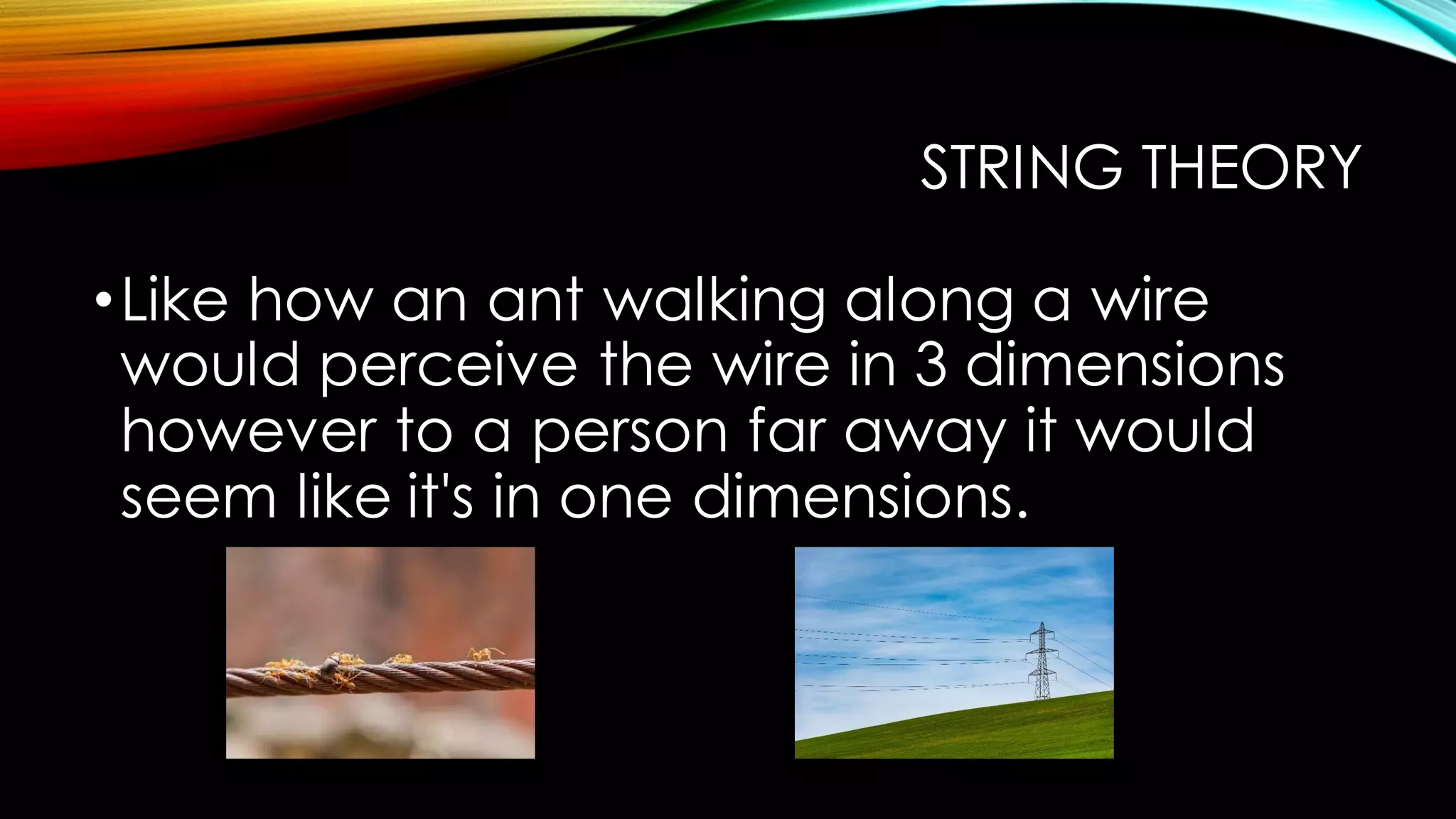 STRING THEORY

• Like how an ant walking along a wire would perceive the wire in 3 dimensions however to a person far away it would seem like it's in one dimensions.